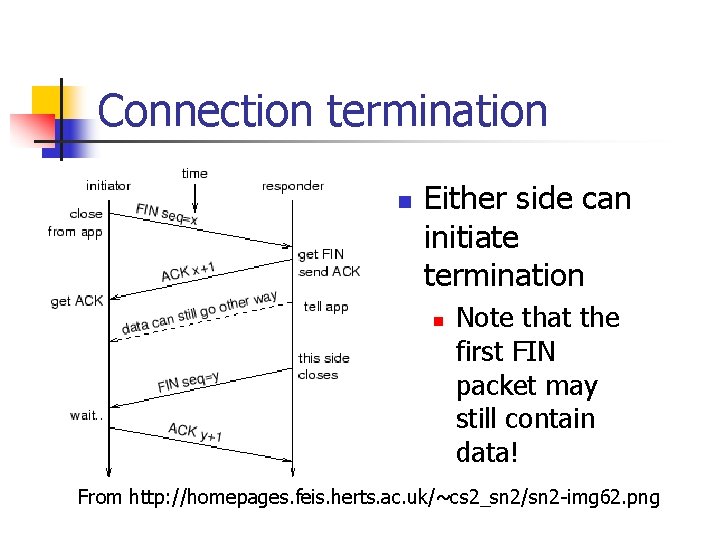 Connection termination

time

initiator

responder

close from app

FIN seq=x

get FIN send ACK

ACK x+1

get ACK

data can still go other way

tell app

this side closes

FIN seq=y

wait..

ACK y+1

Either side can initiate termination

Note that the first FIN packet may still contain data!

From http://homepages.feis.herts.ac.uk/~cs2_sn2/sn2-img62.png